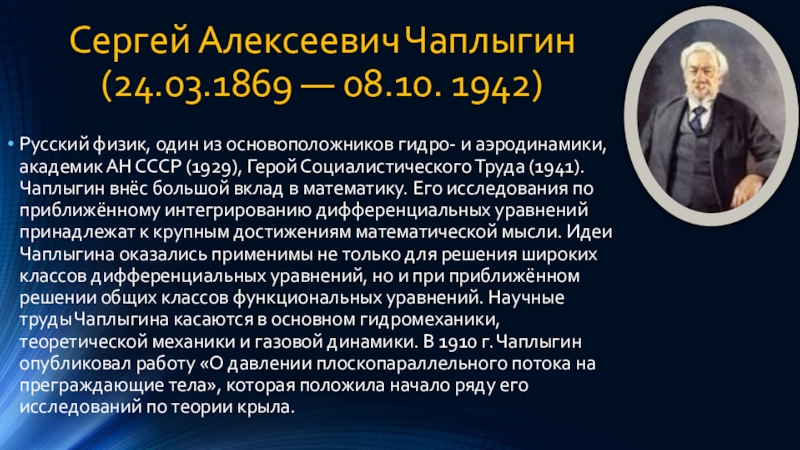 Сергей Алексеевич Чаплыгин (24.03.1869 — 08.10. 1942)

• Русский физик, один из основоположников гидро- и аэродинамики, академик АН СССР (1929), Герой Социалистического Труда (1941). Чаплыгин внёс большой вклад в математику. Его исследования по приближённому интегрированию дифференциальных уравнений принадлежат к крупным достижениям математической мысли. Идеи Чаплыгина оказались применимы не только для решения широких классов дифференциальных уравнений, но и при приближённом решении общих классов функциональных уравнений. Научные труды Чаплыгина касаются в основном гидромеханики, теоретической механики и газовой динамики. В 1910 г. Чаплыгин опубликовал работу «О давлении плоскопараллельного потока на преграждающие тела», которая положила начало ряду его исследований по теории крыла.